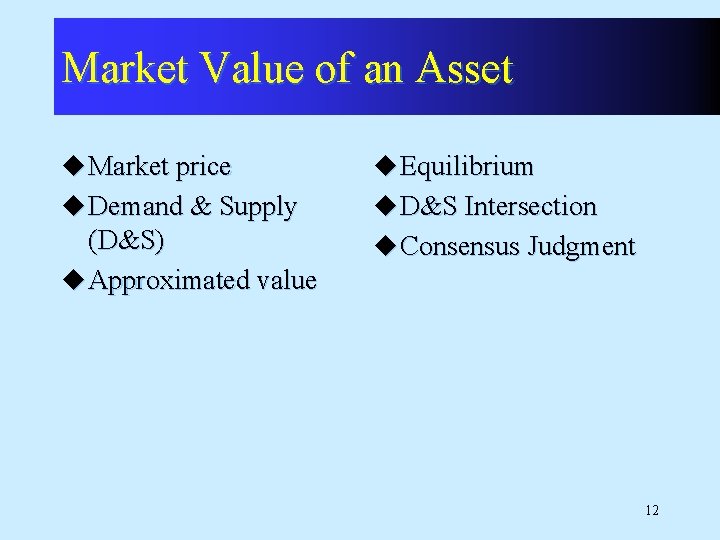 Market Value of an Asset

◆ Market price
◆ Demand & Supply (D&S)
◆ Approximated value

◆ Equilibrium
◆ D&S Intersection
◆ Consensus Judgment

12